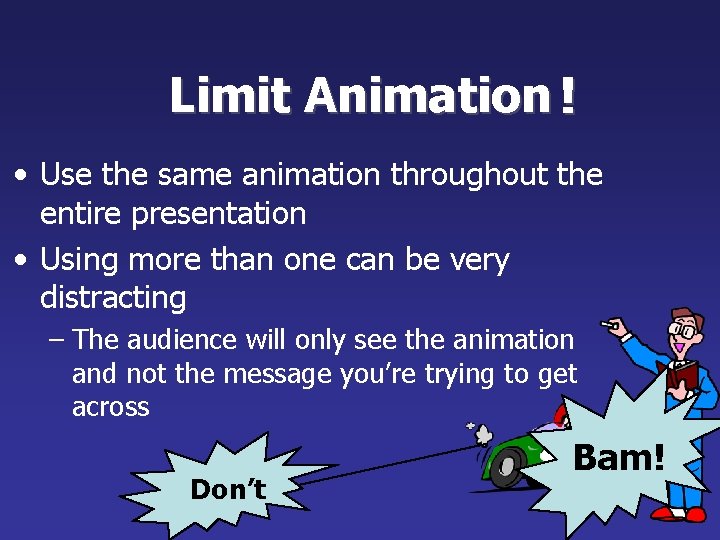 Limit Animation!

• Use the same animation throughout the entire presentation

• Using more than one can be very distracting

– The audience will only see the animation and not the message you're trying to get across

Don't

Bam!